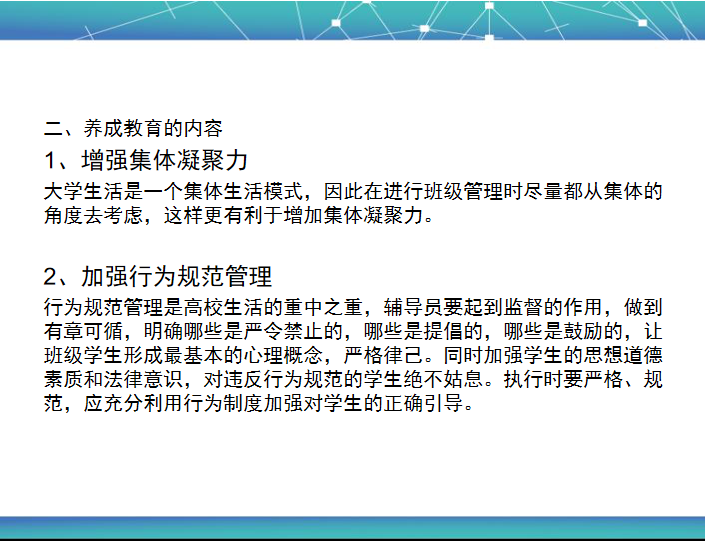 二、养成教育的内容

1、增强集体凝聚力

大学生活是一个集体生活模式，因此在进行班级管理时尽量都从集体的角度去考虑，这样更有利于增加集体凝聚力。

2、加强行为规范管理

行为规范管理是高校生活的重中之重，辅导员要起到监督的作用，做到有章可循，明确哪些是严令禁止的，哪些是提倡的，哪些是鼓励的，让班级学生形成最基本的心理概念，严格律己。同时加强学生的思想道德素质和法律意识，对违反行为规范的学生绝不姑息。执行时要严格、规范，应充分利用行为制度加强对学生的正确引导。